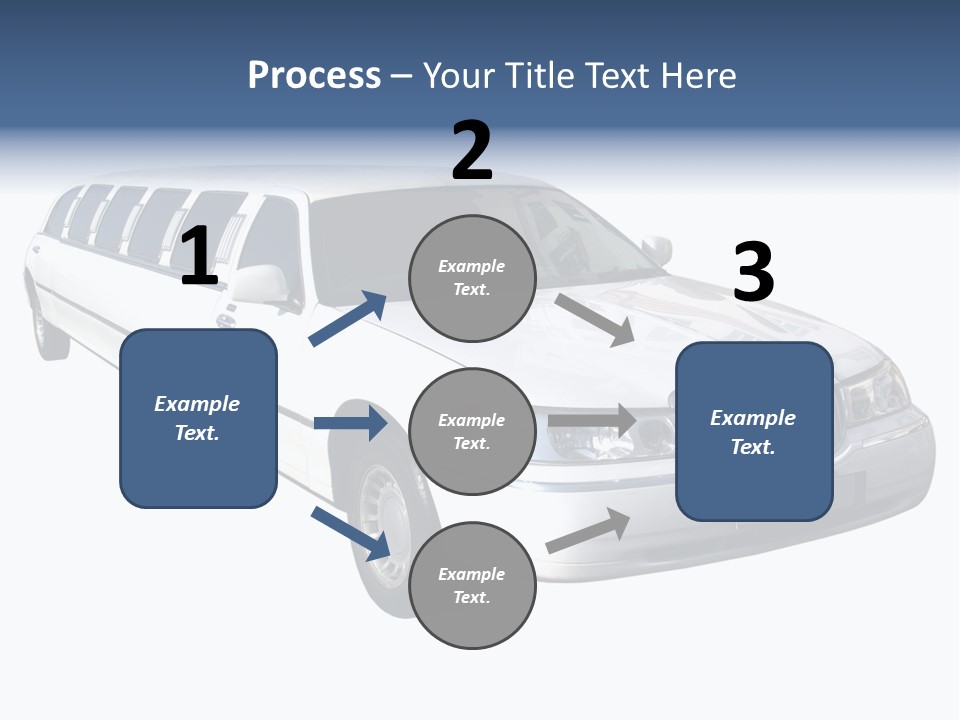 Process – Your Title Text Here

1

Example Text.

2

Example Text.

Example Text.

Example Text.

3

Example Text.